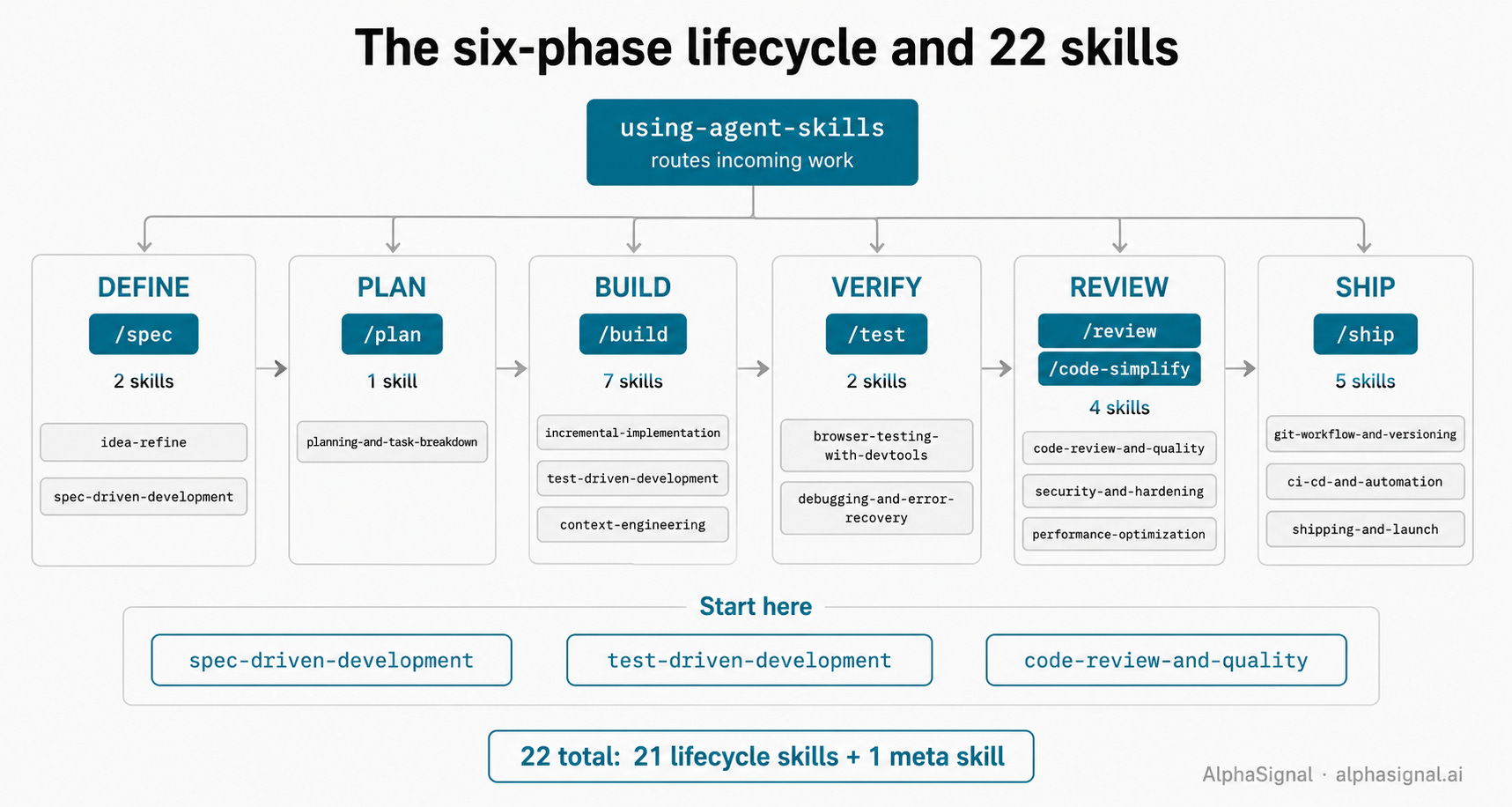 The six-phase lifecycle and 22 skills

using-agent-skills
routes incoming work

DEFINE
/spec
2 skills
idea-refine
spec-driven-development

PLAN
/plan
1 skill
planning-and-task-breakdown

BUILD
/build
7 skills
incremental-implementation
test-driven-development
context-engineering

VERIFY
/test
2 skills
browser-testing-with-devtools
debugging-and-error-recovery

REVIEW
/review
/code-simplify
4 skills
code-review-and-quality
security-and-hardening
performance-optimization

SHIP
/ship
5 skills
git-workflow-and-versioning
ci-cd-and-automation
shipping-and-launch

Start here
spec-driven-development
test-driven-development
code-review-and-quality

22 total: 21 lifecycle skills + 1 meta skill

AlphaSignal · alphasignal.ai